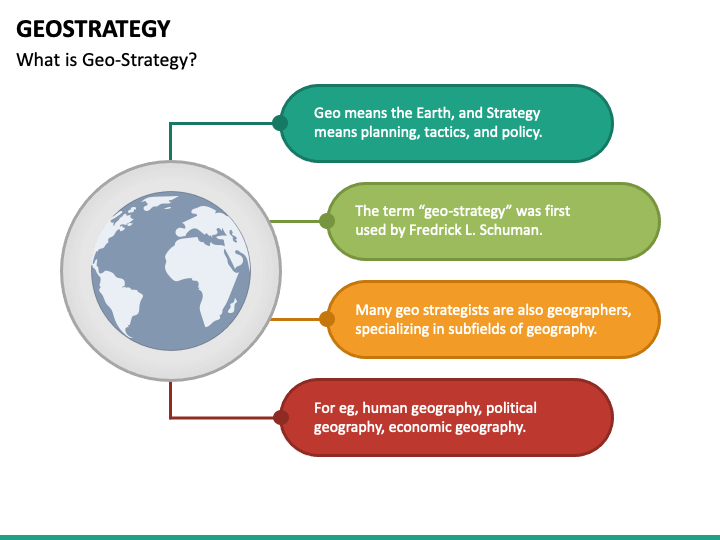 GEOSTRATEGY

What is Geo-Strategy?

Geo means the Earth, and Strategy means planning, tactics, and policy.

The term “geo-strategy” was first used by Fredrick L. Schuman.

Many geo strategists are also geographers, specializing in subfields of geography.

For eg, human geography, political geography, economic geography.